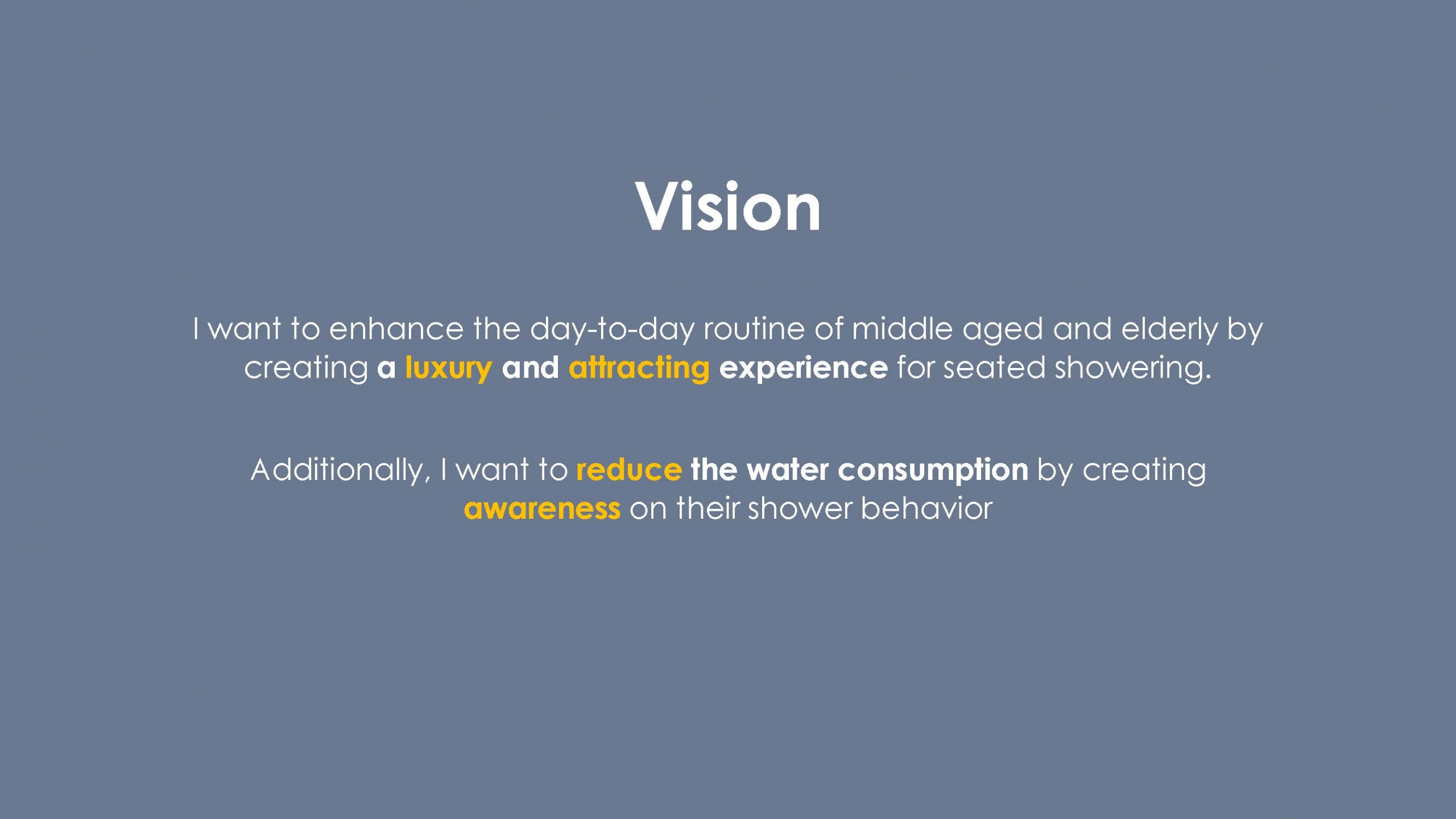 Vision

I want to enhance the day-to-day routine of middle aged and elderly by creating a luxury and attracting experience for seated showering.

Additionally, I want to reduce the water consumption by creating awareness on their shower behavior